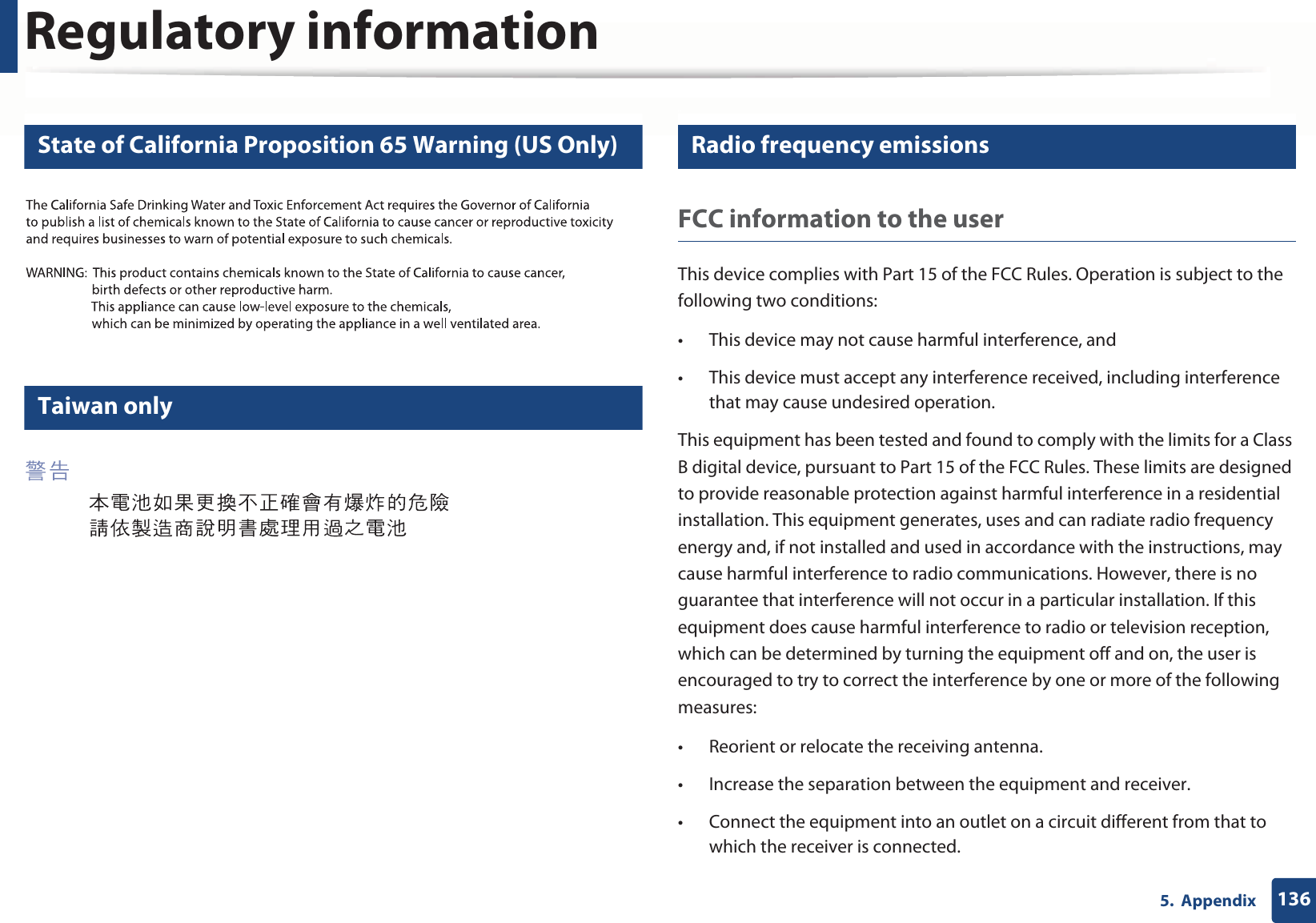 Regulatory information

State of California Proposition 65 Warning (US Only)

The California Safe Drinking Water and Toxic Enforcement Act requires the Governor of California to publish a list of chemicals known to the State of California to cause cancer or reproductive toxicity and requires businesses to warn of potential exposure to such chemicals.

WARNING: This product contains chemicals known to the State of California to cause cancer, birth defects or other reproductive harm.
This appliance can cause low-level exposure to the chemicals, which can be minimized by operating the appliance in a well ventilated area.

Taiwan only

警告

本電池如果更換不正確會有爆炸的危險
請依製造商說明書處理用過之電池

Radio frequency emissions

FCC information to the user

This device complies with Part 15 of the FCC Rules. Operation is subject to the following two conditions:

• This device may not cause harmful interference, and

• This device must accept any interference received, including interference that may cause undesired operation.

This equipment has been tested and found to comply with the limits for a Class B digital device, pursuant to Part 15 of the FCC Rules. These limits are designed to provide reasonable protection against harmful interference in a residential installation. This equipment generates, uses and can radiate radio frequency energy and, if not installed and used in accordance with the instructions, may cause harmful interference to radio communications. However, there is no guarantee that interference will not occur in a particular installation. If this equipment does cause harmful interference to radio or television reception, which can be determined by turning the equipment off and on, the user is encouraged to try to correct the interference by one or more of the following measures:

• Reorient or relocate the receiving antenna.

• Increase the separation between the equipment and receiver.

• Connect the equipment into an outlet on a circuit different from that to which the receiver is connected.

5. Appendix 136